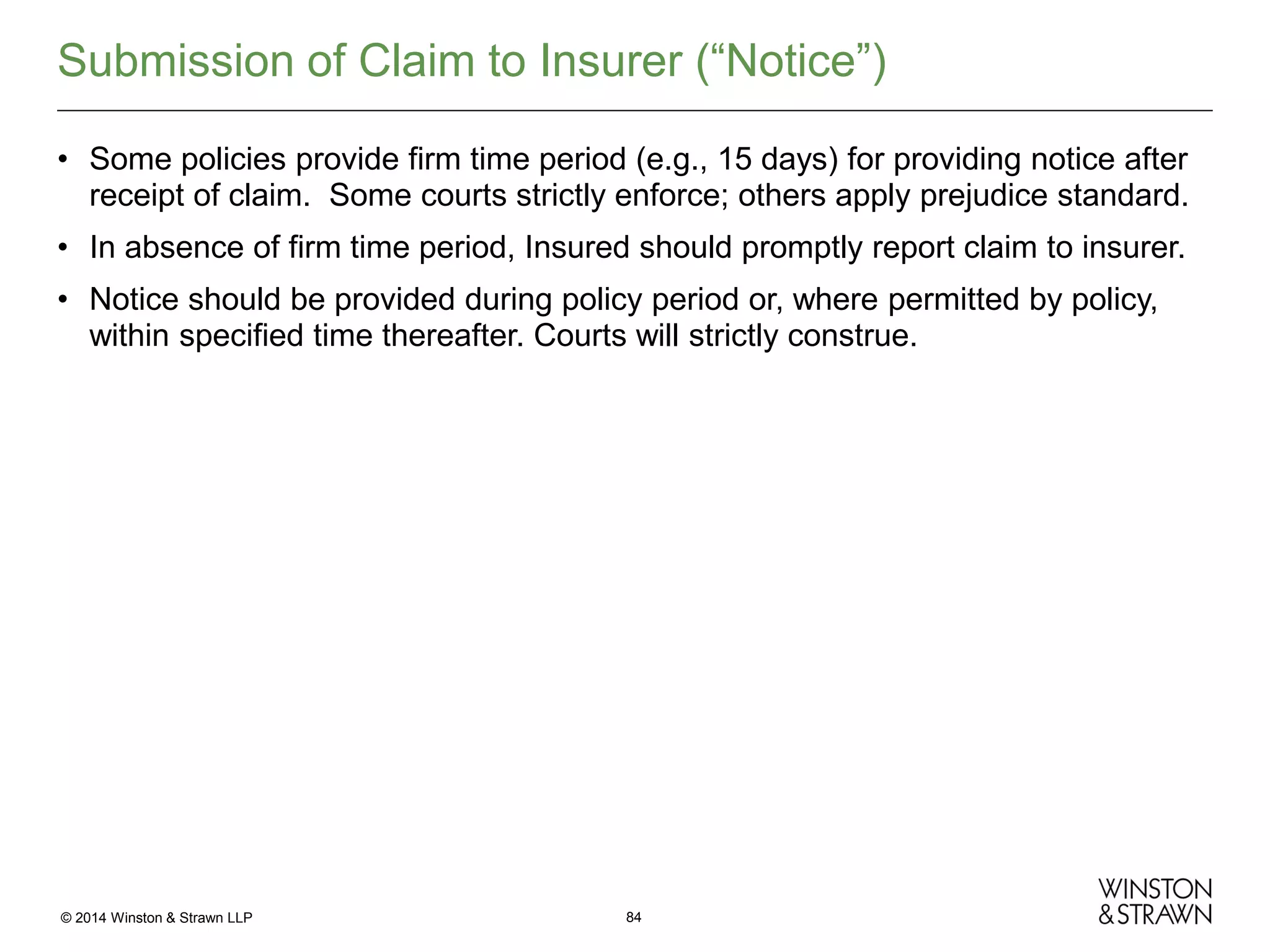 Submission of Claim to Insurer (“Notice”)

• Some policies provide firm time period (e.g., 15 days) for providing notice after receipt of claim.  Some courts strictly enforce; others apply prejudice standard.

• In absence of firm time period, Insured should promptly report claim to insurer.

• Notice should be provided during policy period or, where permitted by policy, within specified time thereafter. Courts will strictly construe.

© 2014 Winston & Strawn LLP

84

WINSTON
& STRAWN